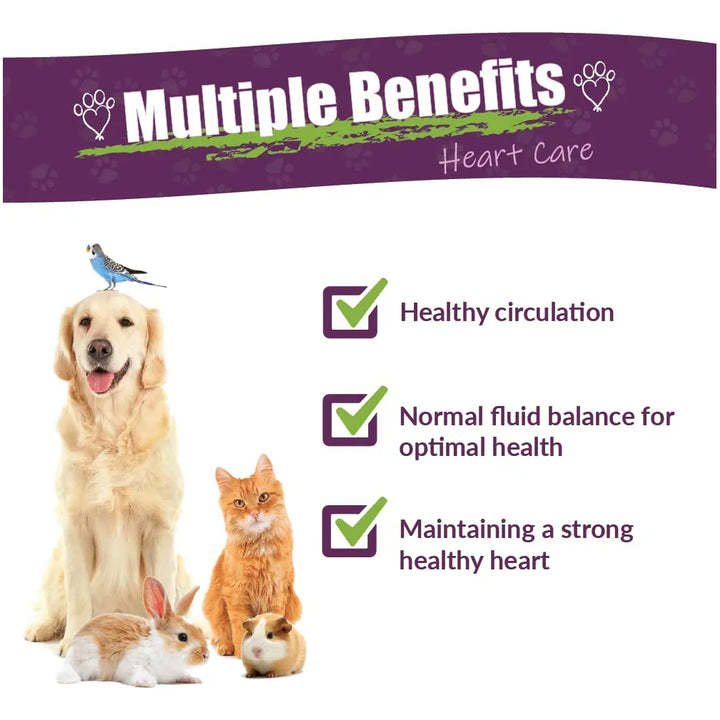 Multiple Benefits
Heart Care

Healthy circulation

Normal fluid balance for optimal health

Maintaining a strong healthy heart